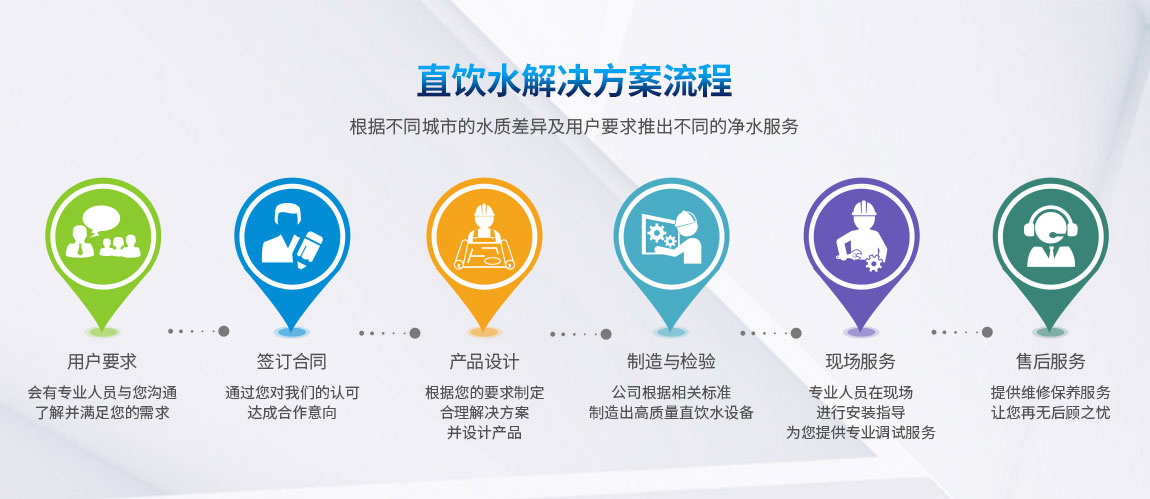 直饮水解决方案流程

根据不同城市的水质差异及用户要求推出不同的净水服务

用户要求

会有专业人员与您沟通
了解并满足您的需求

签订合同

通过您对我们的认可
达成合作意向

产品设计

根据您的要求制定
合理解决方案
并设计产品

制造与检验

公司根据相关标准
制造出高质量直饮水设备

现场服务

专业人员在现场
进行安装指导
为您提供专业调试服务

售后服务

提供维修保养服务
让您再无后顾之忧